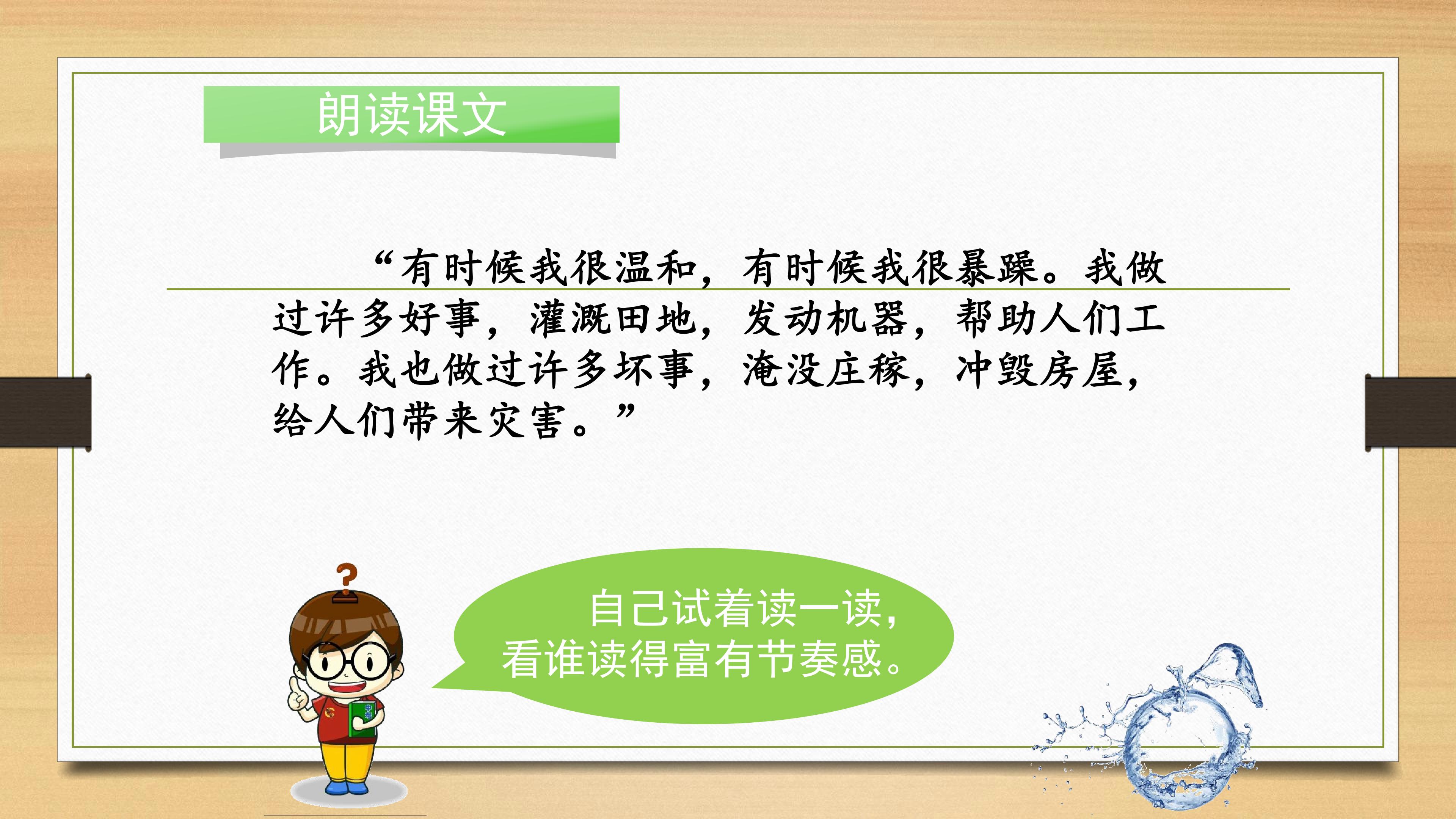 朗读课文

“有时候我很温和，有时候我很暴躁。我做过许多好事，灌溉田地，发动机器，帮助人们工作。我也做过许多坏事，淹没庄稼，冲毁房屋，给人们带来灾害。”

自己试着读一读，看谁读得富有节奏感。